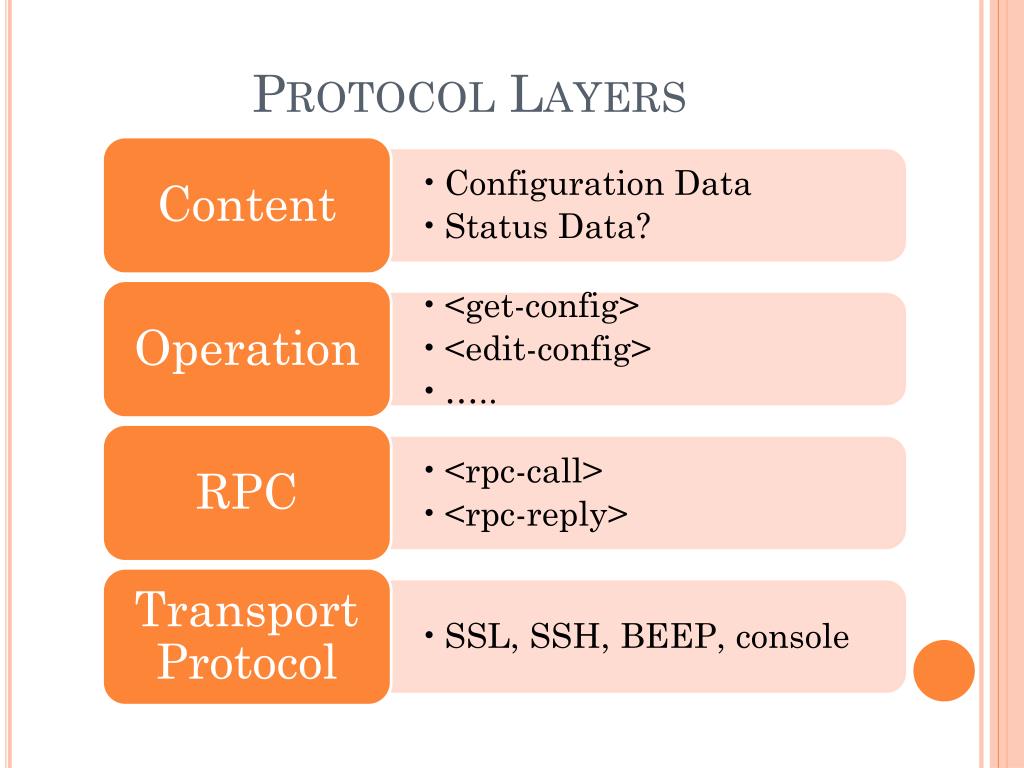 PROTOCOL LAYERS

Content
• Configuration Data
• Status Data?

Operation
• <get-config>
• <edit-config>
• …..

RPC
• <rpc-call>
• <rpc-reply>

Transport Protocol
• SSL, SSH, BEEP, console